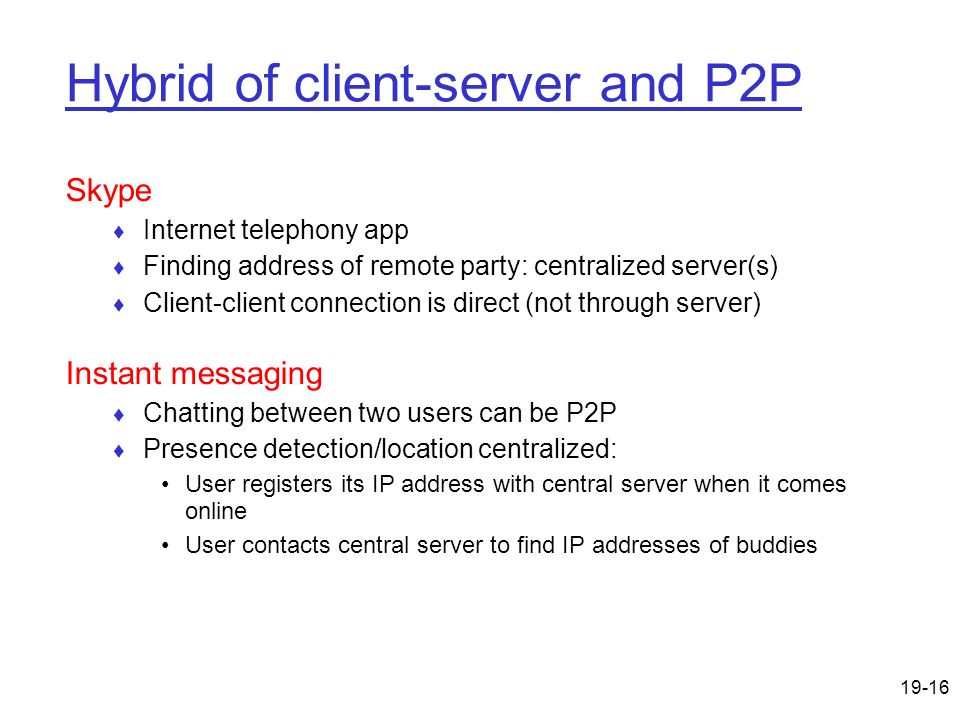 Hybrid of client-server and P2P

Skype
♦ Internet telephony app
♦ Finding address of remote party: centralized server(s)
♦ Client-client connection is direct (not through server)

Instant messaging
♦ Chatting between two users can be P2P
♦ Presence detection/location centralized:
• User registers its IP address with central server when it comes online
• User contacts central server to find IP addresses of buddies

19-16